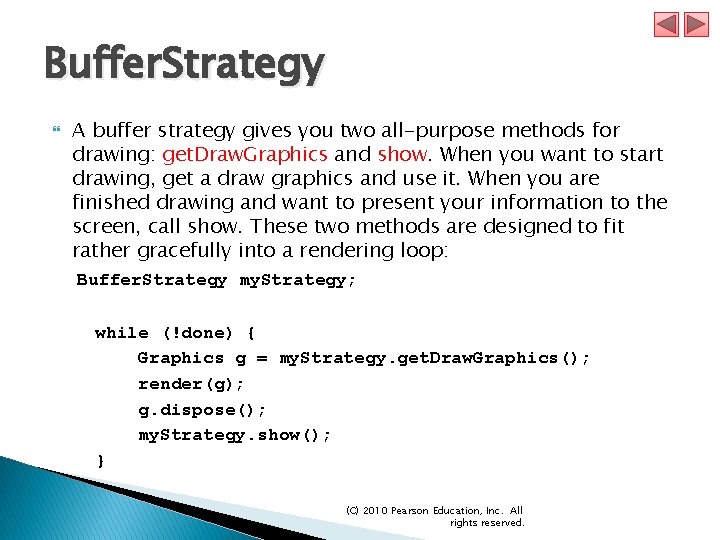 BufferStrategy

A buffer strategy gives you two all-purpose methods for drawing: getDrawGraphics and show. When you want to start drawing, get a draw graphics and use it. When you are finished drawing and want to present your information to the screen, call show. These two methods are designed to fit rather gracefully into a rendering loop:

BufferStrategy myStrategy;

while (!done) {
    Graphics g = myStrategy.getDrawGraphics();
    render(g);
    g.dispose();
    myStrategy.show();
}

(C) 2010 Pearson Education, Inc. All rights reserved.